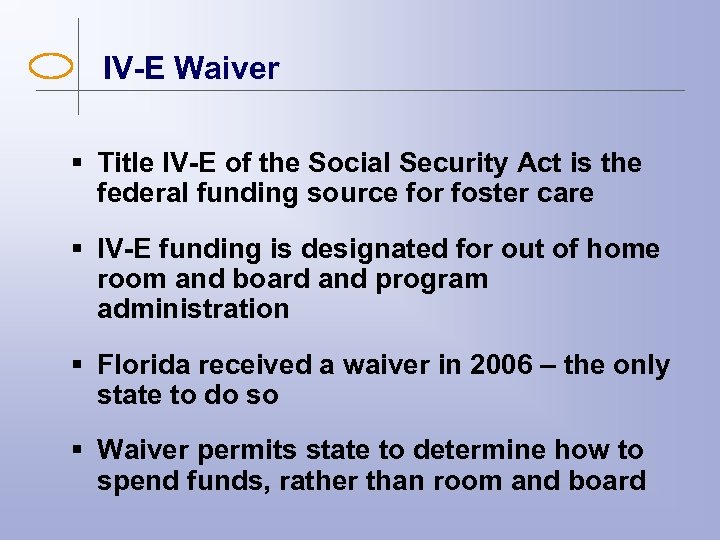 IV-E Waiver

▪ Title IV-E of the Social Security Act is the federal funding source for foster care

▪ IV-E funding is designated for out of home room and board and program administration

▪ Florida received a waiver in 2006 – the only state to do so

▪ Waiver permits state to determine how to spend funds, rather than room and board